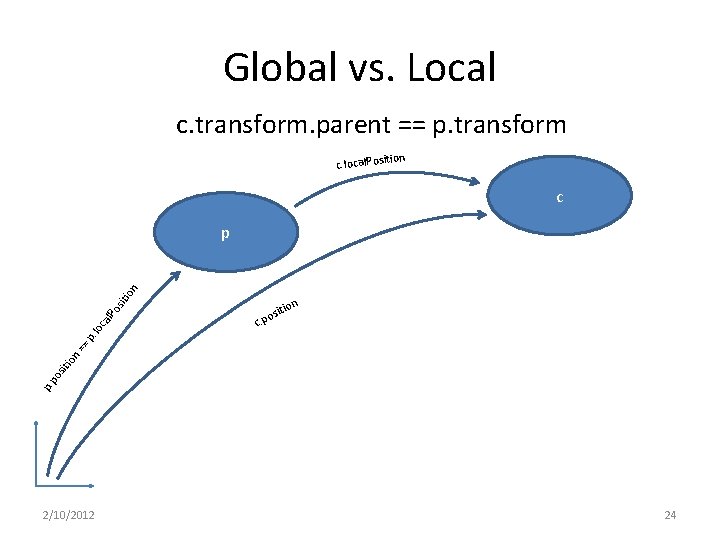 Global vs. Local

c.transform.parent == p.transform

c.localPosition

c

p

p.position == p.localPosition

c.position

2/10/2012

24